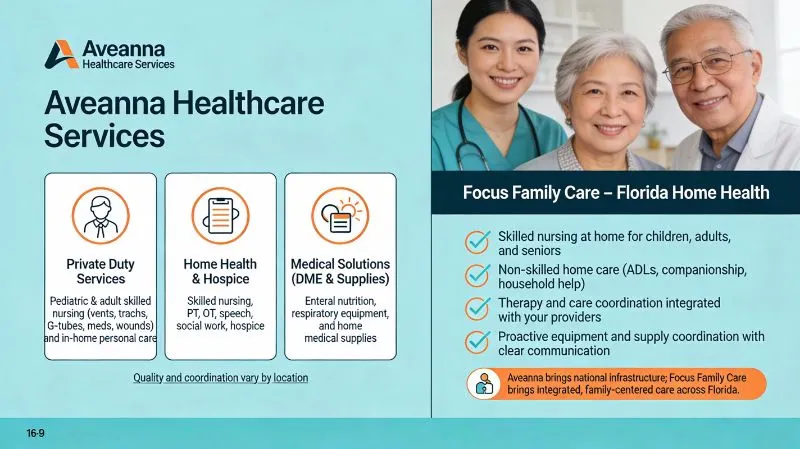 Aveanna
Healthcare Services

Aveanna Healthcare Services

Private Duty Services
Pediatric & adult skilled nursing (vents, trachs, G-tubes, meds, wounds) and in-home personal care

Home Health & Hospice
Skilled nursing, PT, OT, speech, social work, hospice

Medical Solutions (DME & Supplies)
Enteral nutrition, respiratory equipment, and home medical supplies

Quality and coordination vary by location

Focus Family Care – Florida Home Health

Skilled nursing at home for children, adults, and seniors

Non-skilled home care (ADLs, companionship, household help)

Therapy and care coordination integrated with your providers

Proactive equipment and supply coordination with clear communication

Aveanna brings national infrastructure; Focus Family Care brings integrated, family-centered care across Florida.

16-9